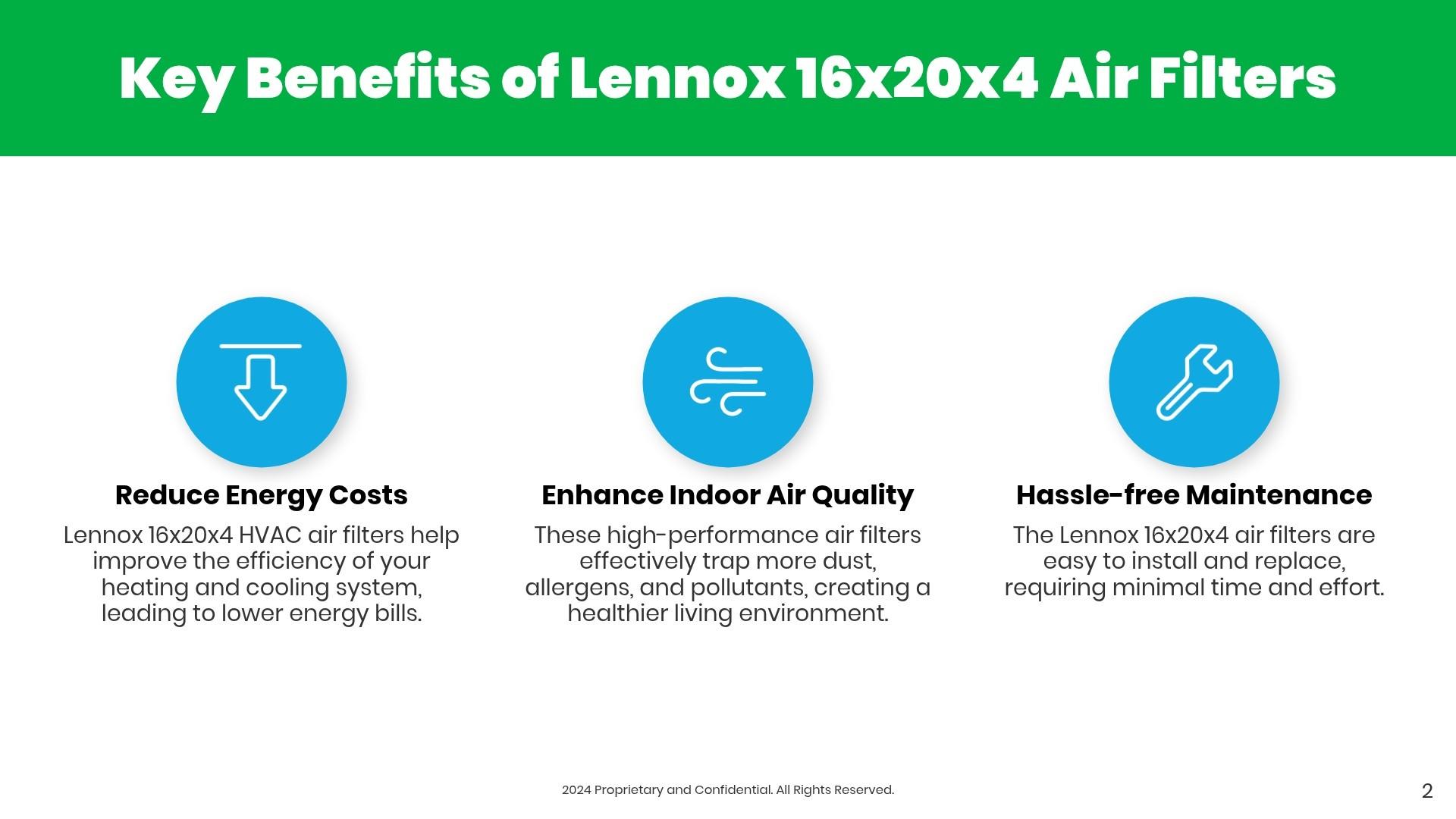 Key Benefits of Lennox 16x20x4 Air Filters

Reduce Energy Costs

Lennox 16x20x4 HVAC air filters help improve the efficiency of your heating and cooling system, leading to lower energy bills.

Enhance Indoor Air Quality

These high-performance air filters effectively trap more dust, allergens, and pollutants, creating a healthier living environment.

Hassle-free Maintenance

The Lennox 16x20x4 air filters are easy to install and replace, requiring minimal time and effort.

2024 Proprietary and Confidential. All Rights Reserved.

2